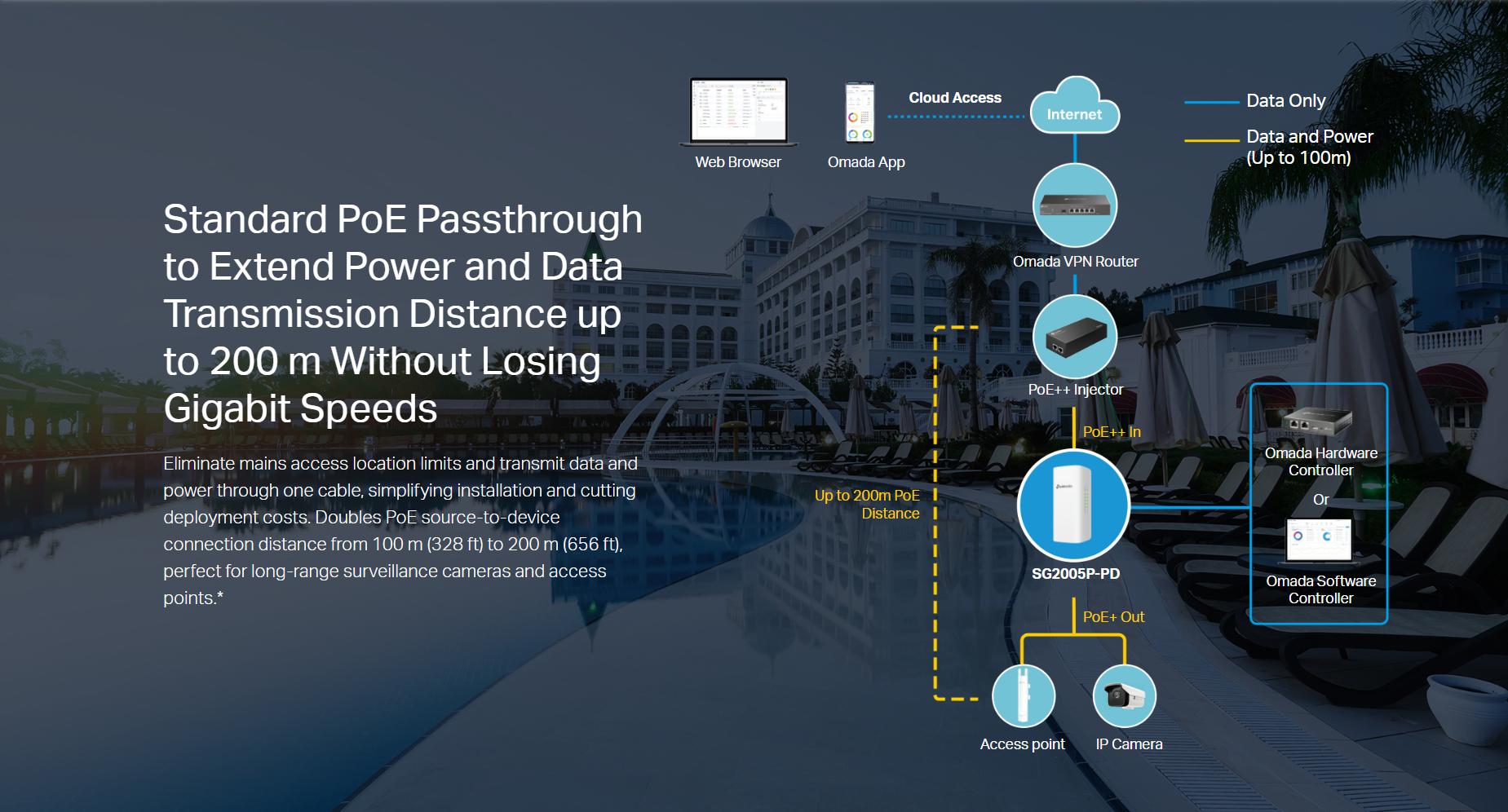 Standard PoE Passthrough to Extend Power and Data Transmission Distance up to 200 m Without Losing Gigabit Speeds

Eliminate mains access location limits and transmit data and power through one cable, simplifying installation and cutting deployment costs. Doubles PoE source-to-device connection distance from 100 m (328 ft) to 200 m (656 ft), perfect for long-range surveillance cameras and access points.*

Web Browser

Omada App

Cloud Access

Internet

Data Only

Data and Power (Up to 100m)

Omada VPN Router

PoE++ Injector

PoE++ In

Up to 200m PoE Distance

SG2005P-PD

Omada Hardware Controller

Or

Omada Software Controller

PoE+ Out

Access point

IP Camera